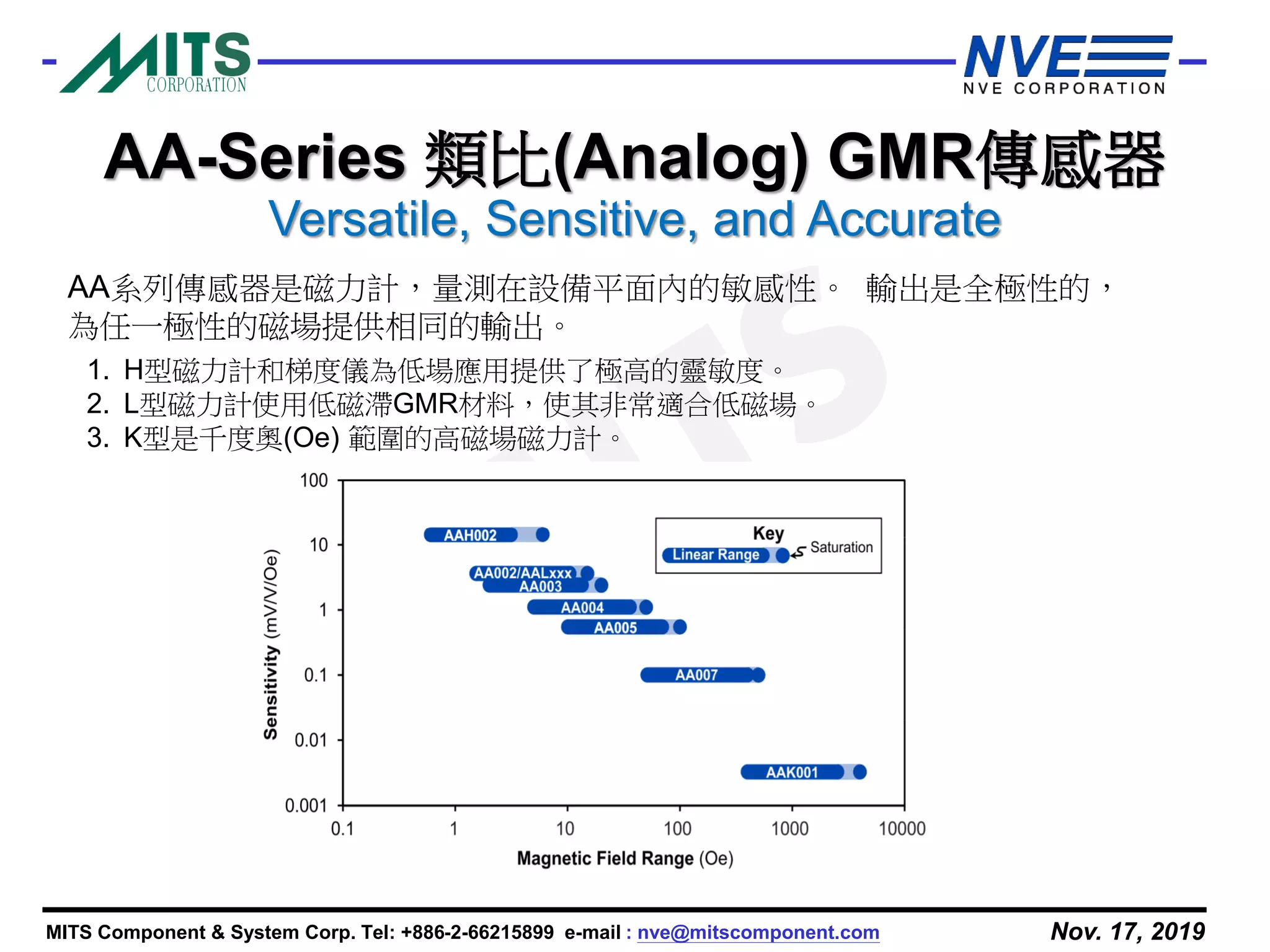 MITS CORPORATION

NVE NVE CORPORATION

AA-Series 類比(Analog) GMR傳感器
Versatile, Sensitive, and Accurate

AA系列傳感器是磁力計，量測在設備平面內的敏感性。 輸出是全極性的，為任一極性的磁場提供相同的輸出。

1. H型磁力計和梯度儀為低場應用提供了極高的靈敏度。
2. L型磁力計使用低磁滯GMR材料，使其非常適合低磁場。
3. K型是千度奧(Oe) 範圍的高磁場磁力計。

100
10
1
0.1
0.01
0.001
Sensitivity (mV/V/Oe)
AAH002
AA002/AALxxx
AA003
AA004
AA005
AA007
AAK001
Key
Linear Range
Saturation
0.1
1
10
100
1000
10000
Magnetic Field Range (Oe)

MITS Component & System Corp. Tel: +886-2-66215899 e-mail : nve@mitscomponent.com
Nov. 17, 2019